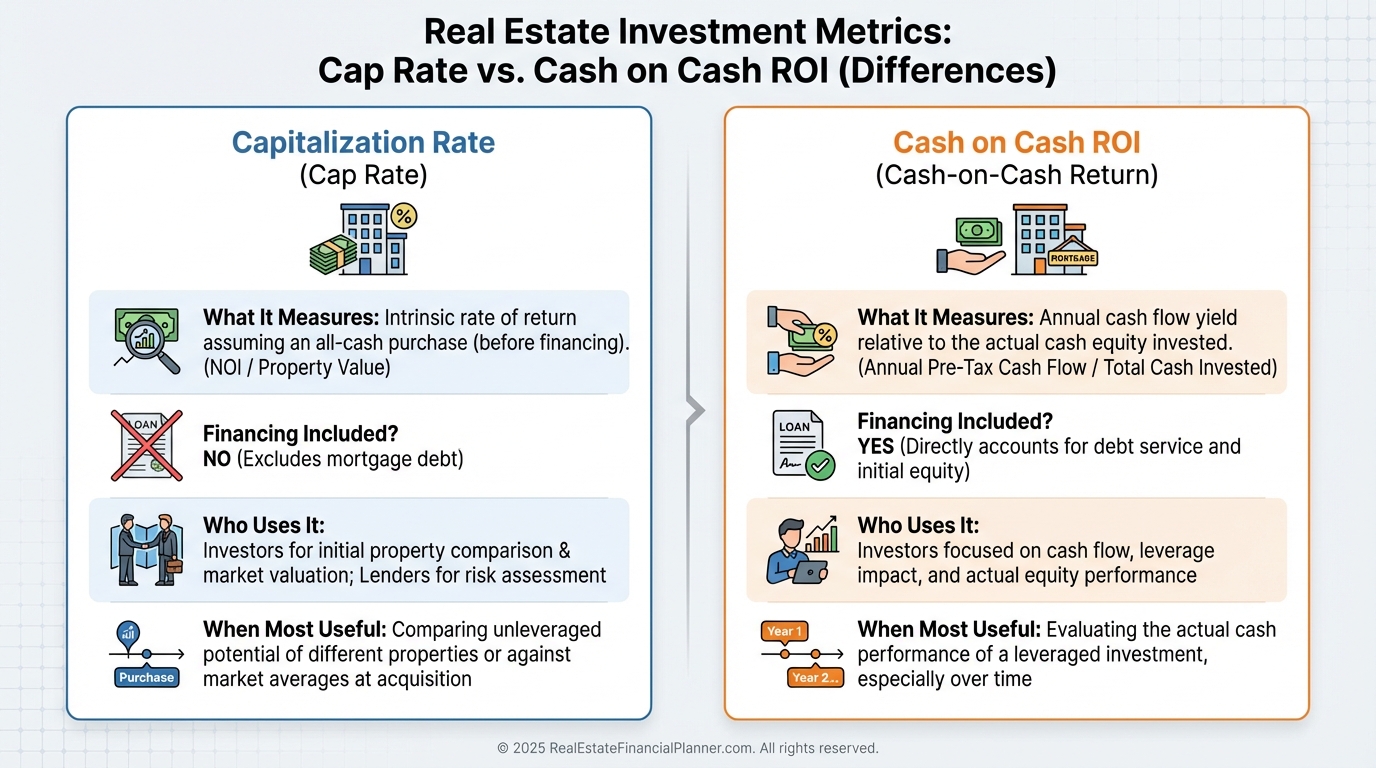 Real Estate Investment Metrics:
Cap Rate vs. Cash on Cash ROI (Differences)

Capitalization Rate
(Cap Rate)

%

What It Measures: Intrinsic rate of return assuming an all-cash purchase (before financing). (NOI / Property Value)

OAN

Financing Included?
NO (Excludes mortgage debt)

Who Uses It:
Investors for initial property comparison & market valuation; Lenders for risk assessment

Purchase

When Most Useful: Comparing unleveraged potential of different properties or against market averages at acquisition

Cash on Cash ROI
(Cash-on-Cash Return)

MORTGAGE

%

What It Measures: Annual cash flow yield relative to the actual cash equity invested. (Annual Pre-Tax Cash Flow / Total Cash Invested)

LOAN

Financing Included?
YES (Directly accounts for debt service and initial equity)

Who Uses It:
Investors focused on cash flow, leverage impact, and actual equity performance

Year 1
Year 2...

When Most Useful: Evaluating the actual cash performance of a leveraged investment, especially over time

© 2025 RealEstateFinancialPlanner.com. All rights reserved.